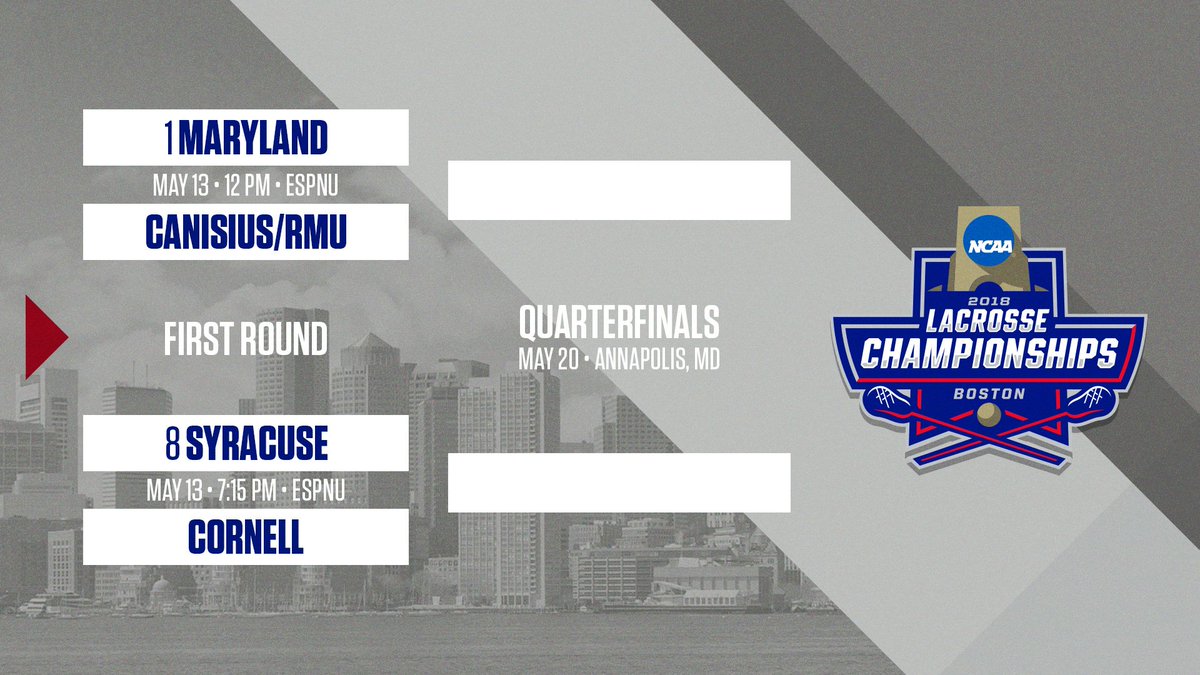 1 MARYLAND
MAY 13 • 12 PM • ESPNU
CANISIUS/RMU

FIRST ROUND

8 SYRACUSE
MAY 13 • 7:15 PM • ESPNU
CORNELL

QUARTERFINALS
MAY 20 • ANNAPOLIS, MD

NCAA
2018
LACROSSE
CHAMPIONSHIPS
BOSTON